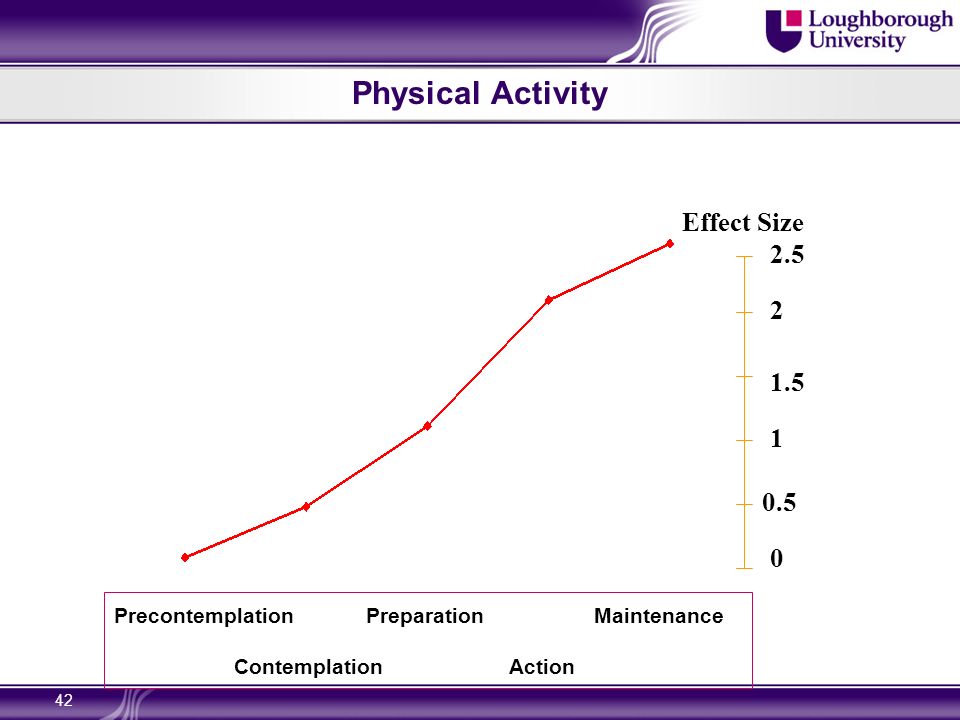 Loughborough University

Physical Activity

Effect Size

2.5

2

1.5

1

0.5

0

Precontemplation Preparation Maintenance

Contemplation Action

42